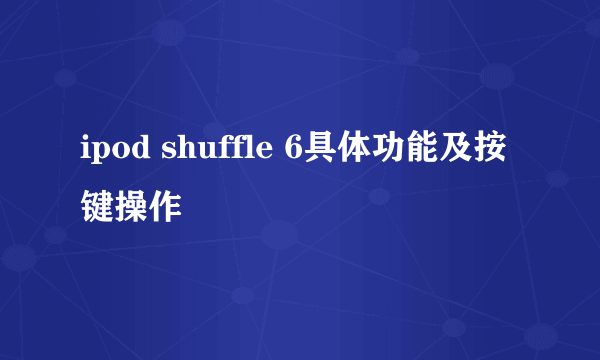 ipod shuffle 6具体功能及按键操作